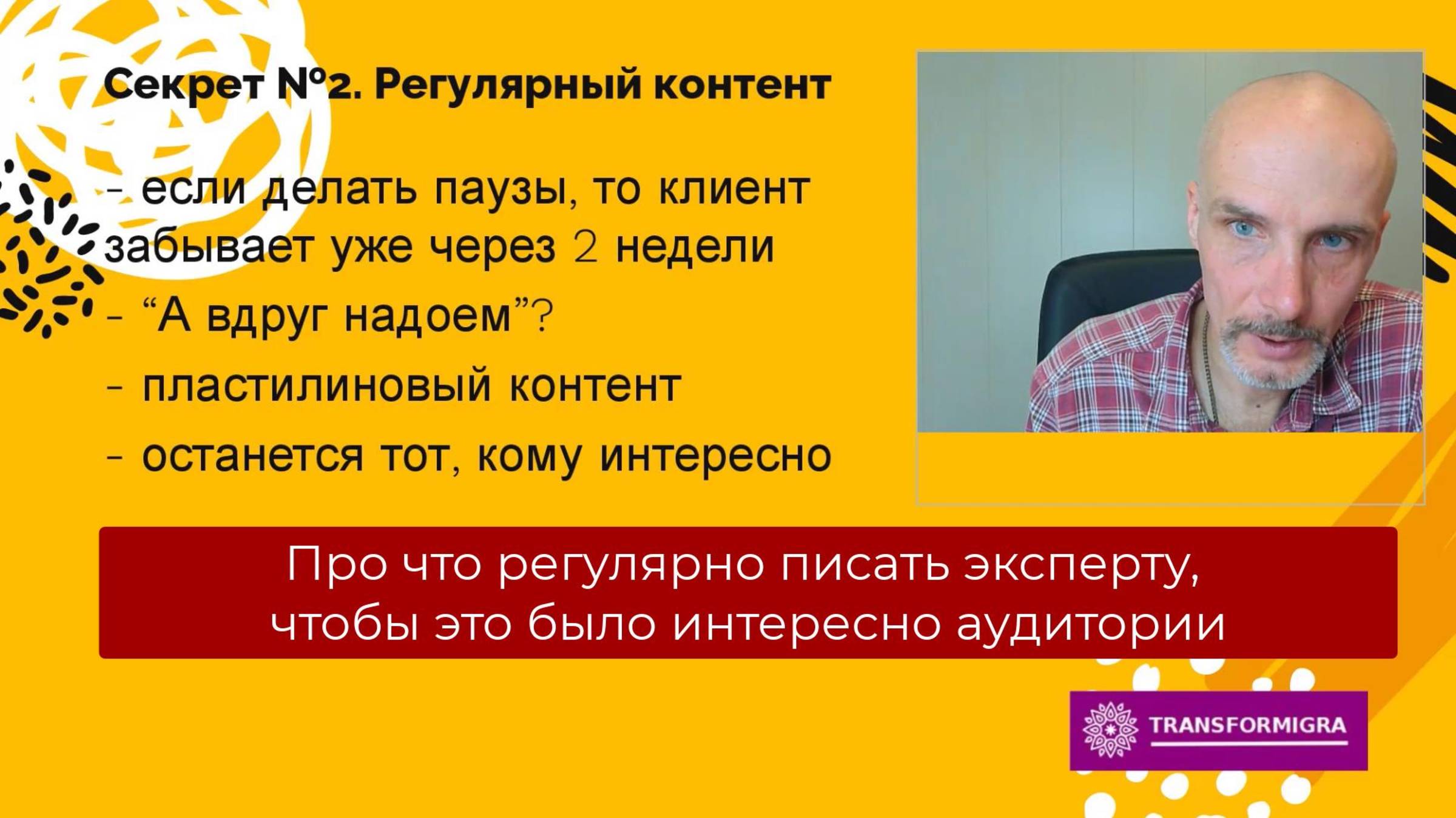 Секрет №2. Регулярный контент

- если делать паузы, то клиент забывает уже через 2 недели

- “А вдруг надоем”?

- пластилиновый контент

- останется тот, кому интересно

Про что регулярно писать эксперту, чтобы это было интересно аудитории

TRANSFORMIGRA